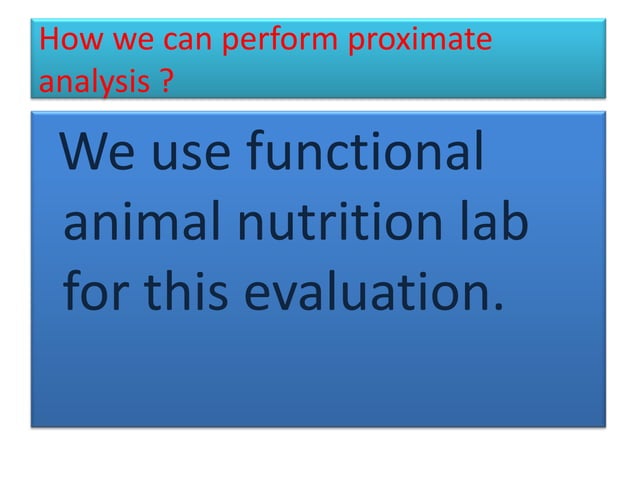 How we can perform proximate analysis ?

We use functional animal nutrition lab for this evaluation.